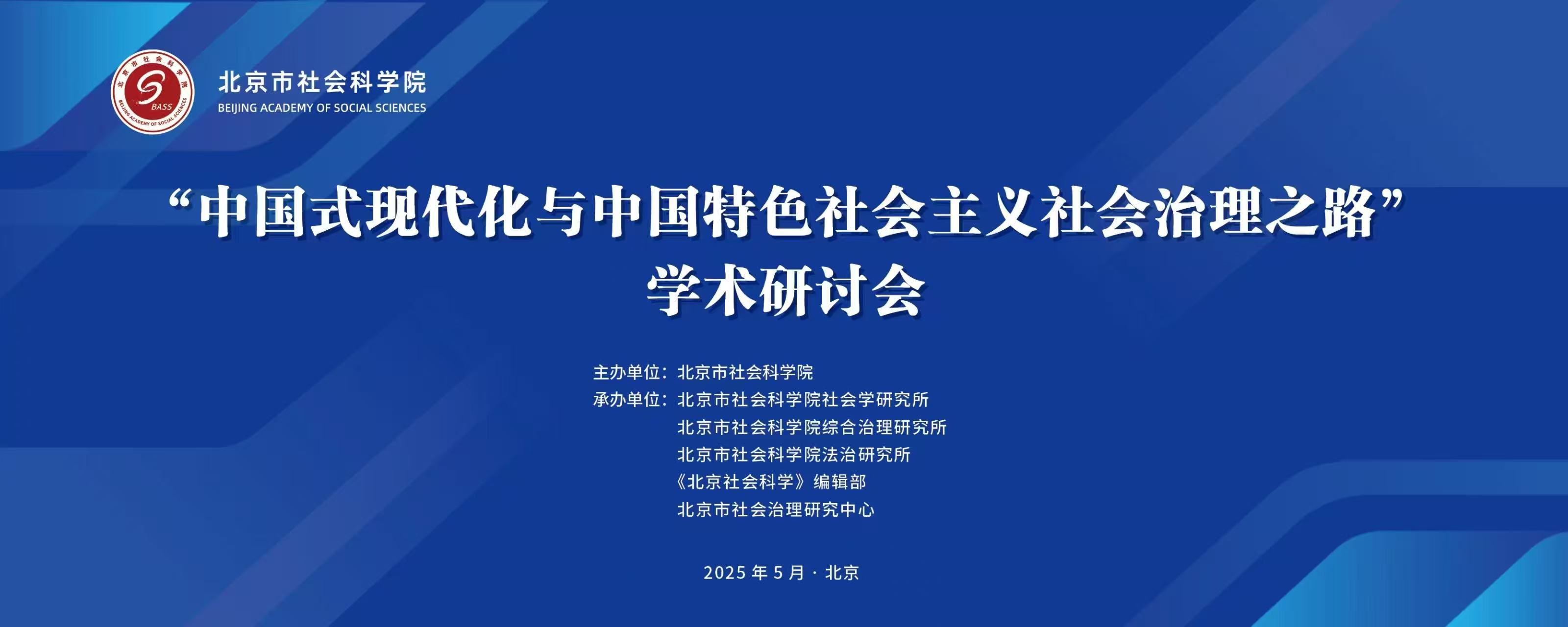 北京市社会科学院
BASS
BEIJING ACADEMY OF SOCIAL SCIENCES

北京市社会科学院
BEIJING ACADEMY OF SOCIAL SCIENCES

“中国式现代化与中国特色社会主义社会治理之路”
学术研讨会

主办单位：北京市社会科学院
承办单位：北京市社会科学院社会学研究所
北京市社会科学院综合治理研究所
北京市社会科学院法治研究所
《北京社会科学》编辑部
北京市社会治理研究中心

2025 年 5 月 · 北京